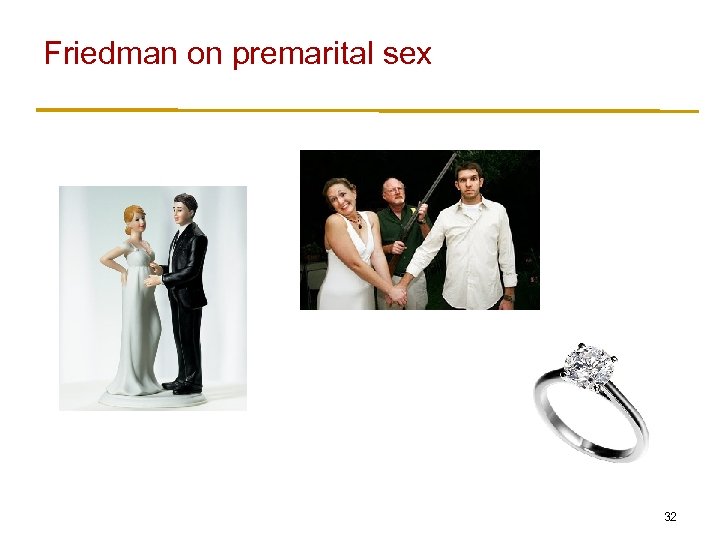 Friedman on premarital sex

32